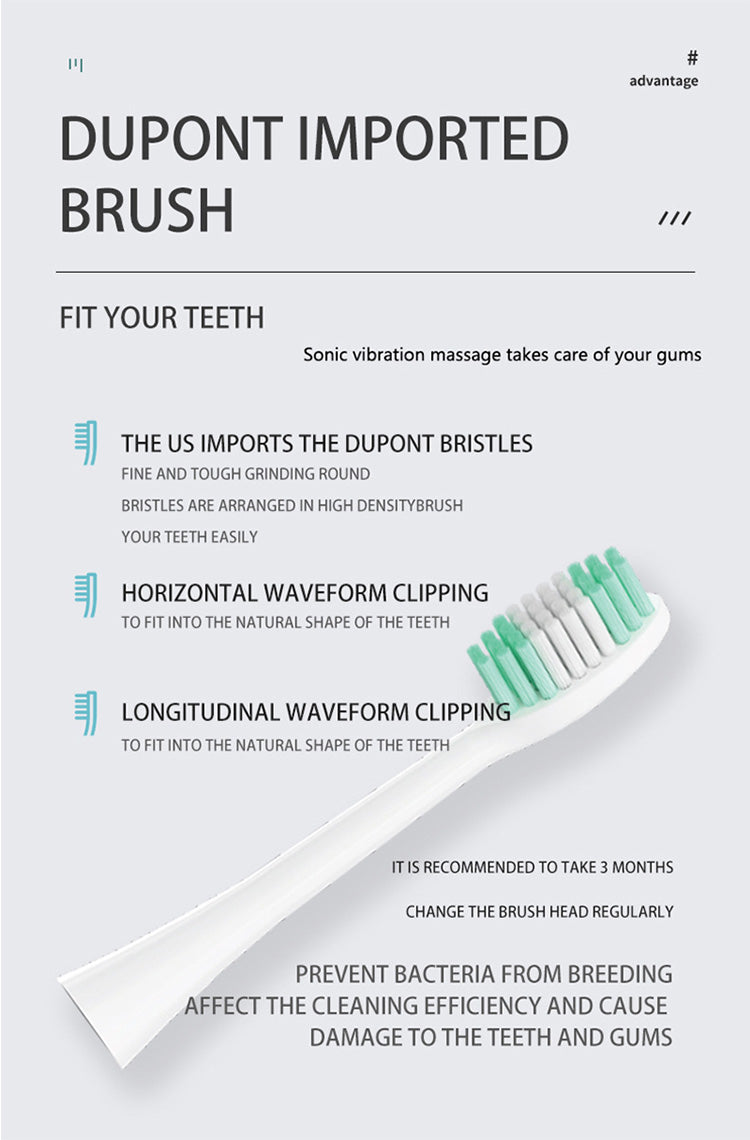 #
advantage

DUPONT IMPORTED BRUSH

///

FIT YOUR TEETH

Sonic vibration massage takes care of your gums

THE US IMPORTS THE DUPONT BRISTLES
FINE AND TOUGH GRINDING ROUND
BRISTLES ARE ARRANGED IN HIGH DENSITYBRUSH
YOUR TEETH EASILY

HORIZONTAL WAVEFORM CLIPPING
TO FIT INTO THE NATURAL SHAPE OF THE TEETH

LONGITUDINAL WAVEFORM CLIPPING
TO FIT INTO THE NATURAL SHAPE OF THE TEETH

IT IS RECOMMENDED TO TAKE 3 MONTHS

CHANGE THE BRUSH HEAD REGULARLY

PREVENT BACTERIA FROM BREEDING
AFFECT THE CLEANING EFFICIENCY AND CAUSE
DAMAGE TO THE TEETH AND GUMS